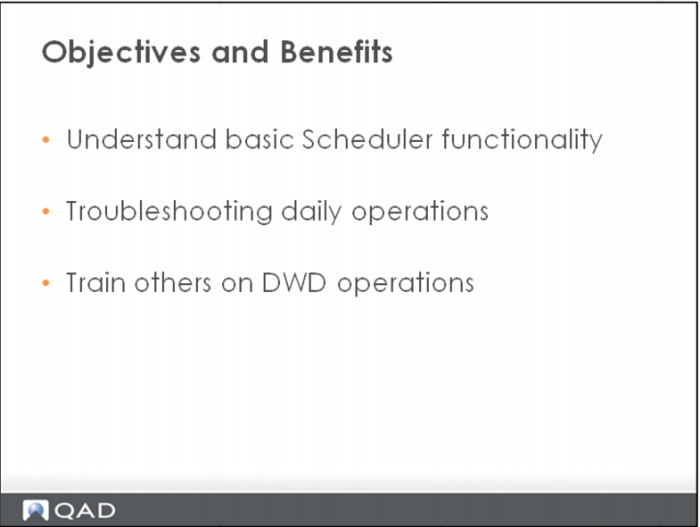 Objectives and Benefits

• Understand basic Scheduler functionality

• Troubleshooting daily operations

• Train others on DWD operations

QAD